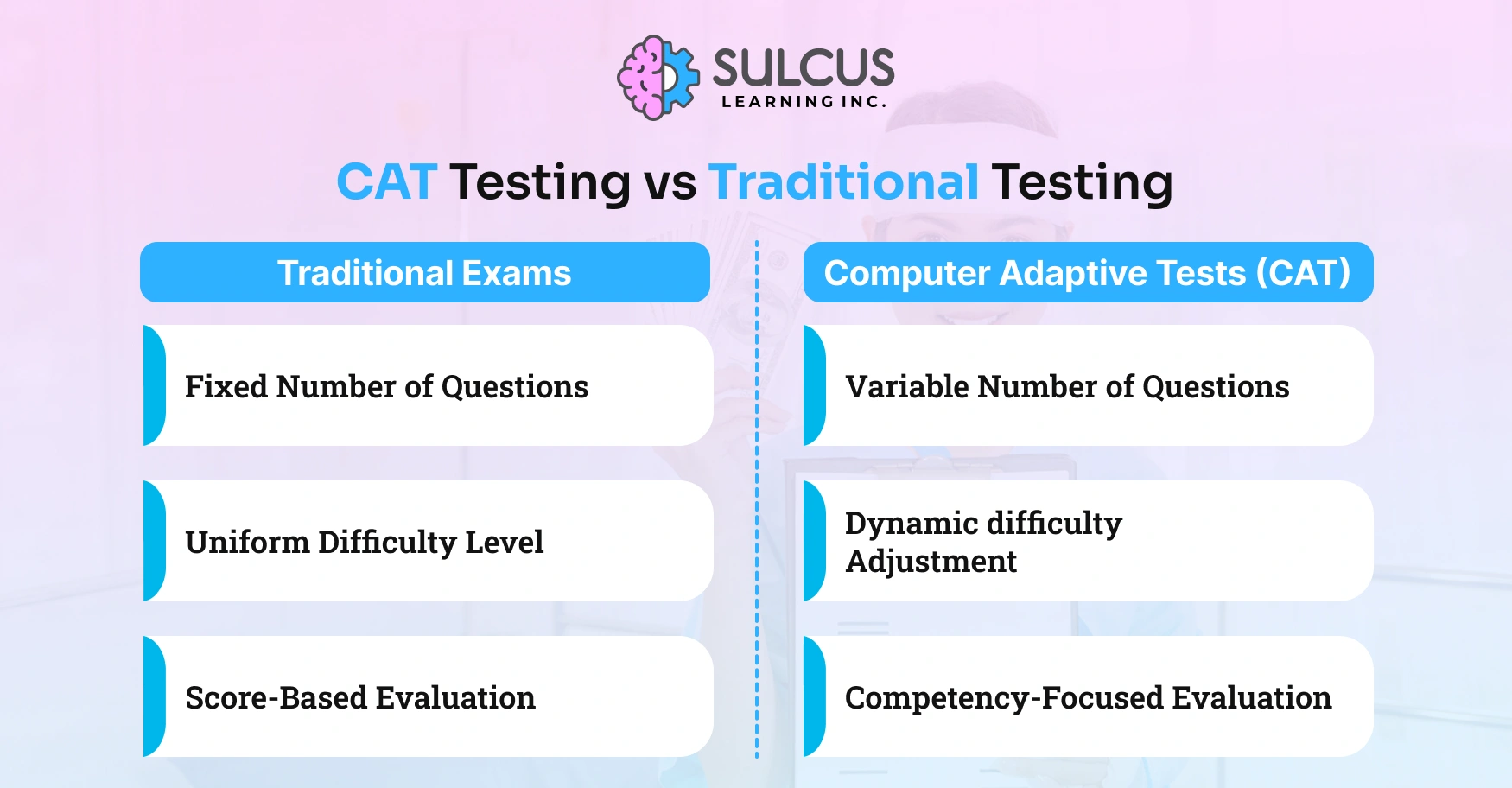 SULCUS
LEARNING INC.

CAT Testing vs Traditional Testing

Traditional Exams

Fixed Number of Questions

Uniform Difficulty Level

Score-Based Evaluation

Computer Adaptive Tests (CAT)

Variable Number of Questions

Dynamic difficulty Adjustment

Competency-Focused Evaluation